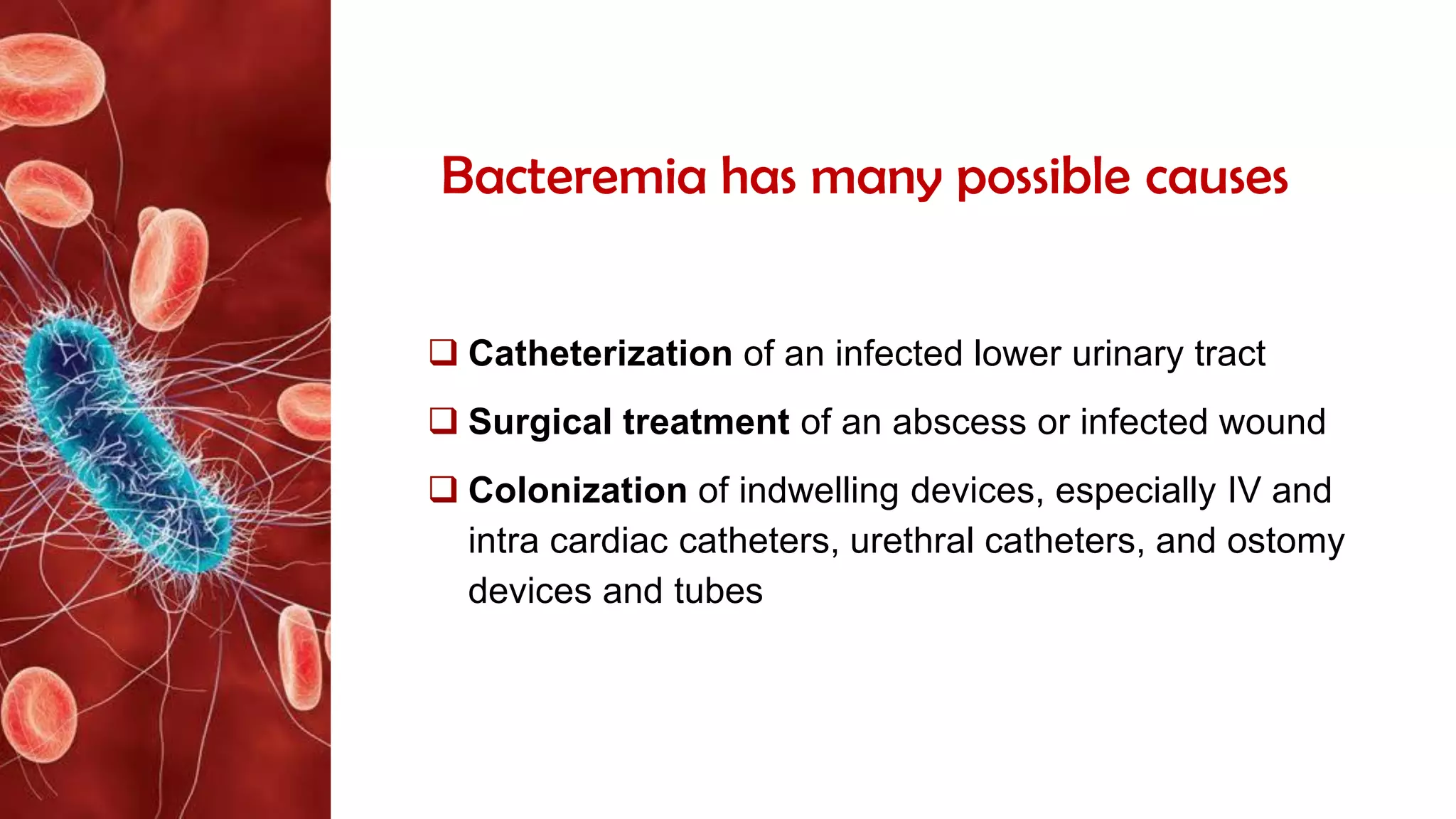 Bacteremia has many possible causes

❑ Catheterization of an infected lower urinary tract

❑ Surgical treatment of an abscess or infected wound

❑ Colonization of indwelling devices, especially IV and intra cardiac catheters, urethral catheters, and ostomy devices and tubes